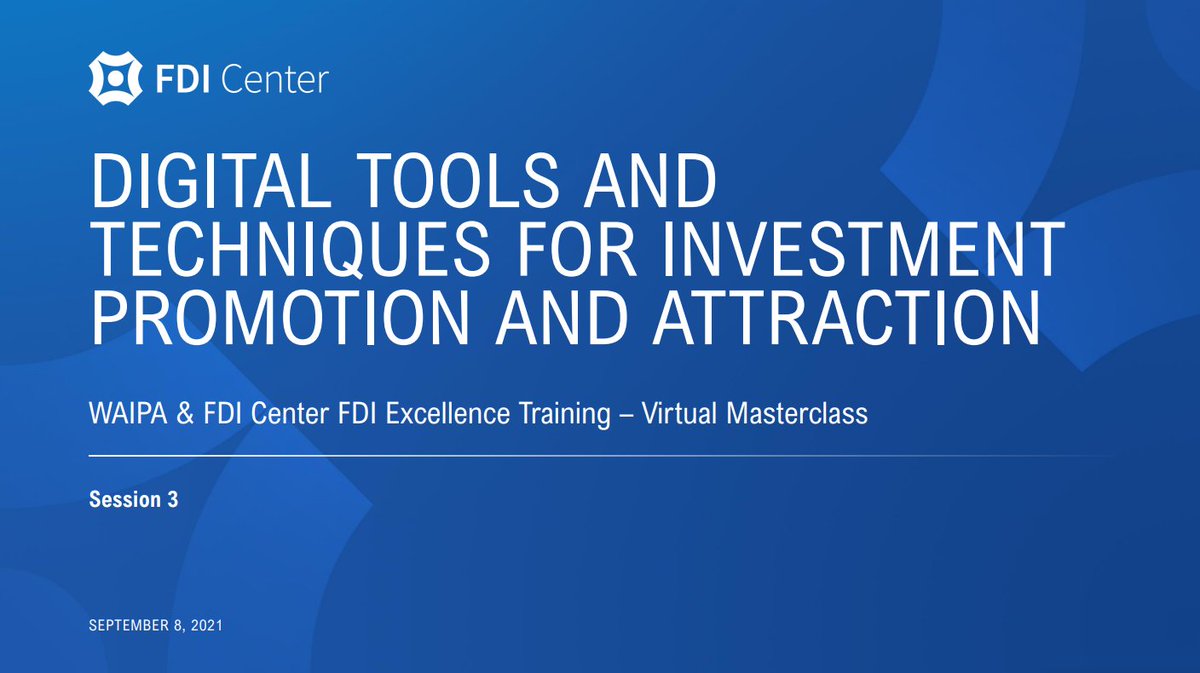 FDI Center

DIGITAL TOOLS AND TECHNIQUES FOR INVESTMENT PROMOTION AND ATTRACTION

WAIPA & FDI Center FDI Excellence Training – Virtual Masterclass

Session 3

SEPTEMBER 8, 2021